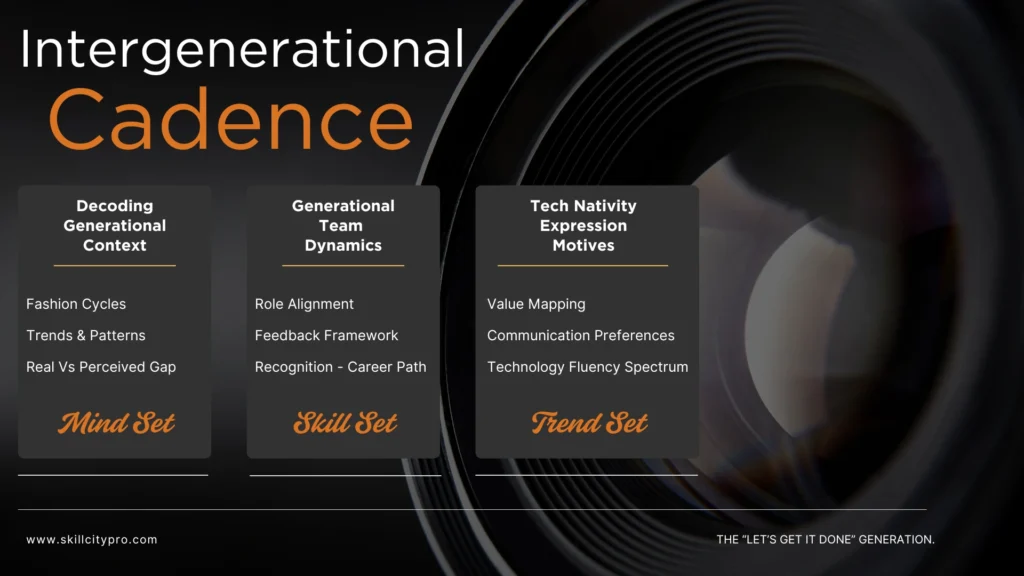 Intergenerational
Cadence

Decoding Generational Context

Fashion Cycles

Trends & Patterns

Real Vs Perceived Gap

Mind Set

Generational Team Dynamics

Role Alignment

Feedback Framework

Recognition - Career Path

Skill Set

Tech Nativity Expression Motives

Value Mapping

Communication Preferences

Technology Fluency Spectrum

Trend Set

www.skillcitypro.com

THE "LET'S GET IT DONE" GENERATION.